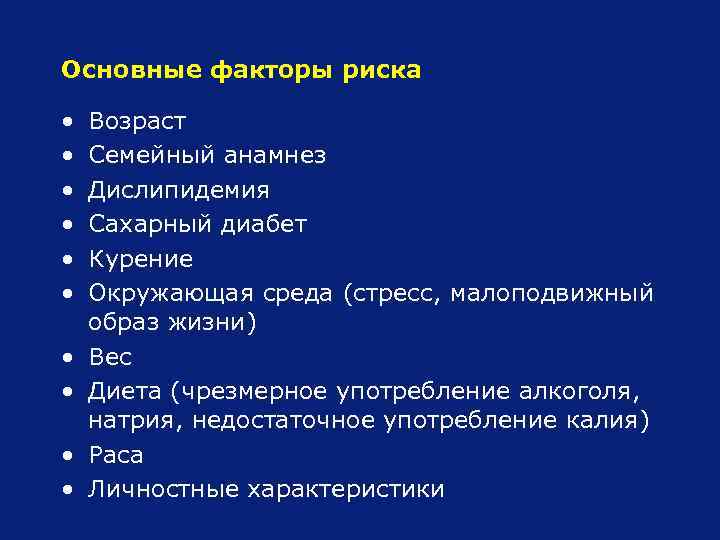 Основные факторы риска

• Возраст
• Семейный анамнез
• Дислипидемия
• Сахарный диабет
• Курение
• Окружающая среда (стресс, малоподвижный образ жизни)
• Вес
• Диета (чрезмерное употребление алкоголя, натрия, недостаточное употребление калия)
• Раса
• Личностные характеристики